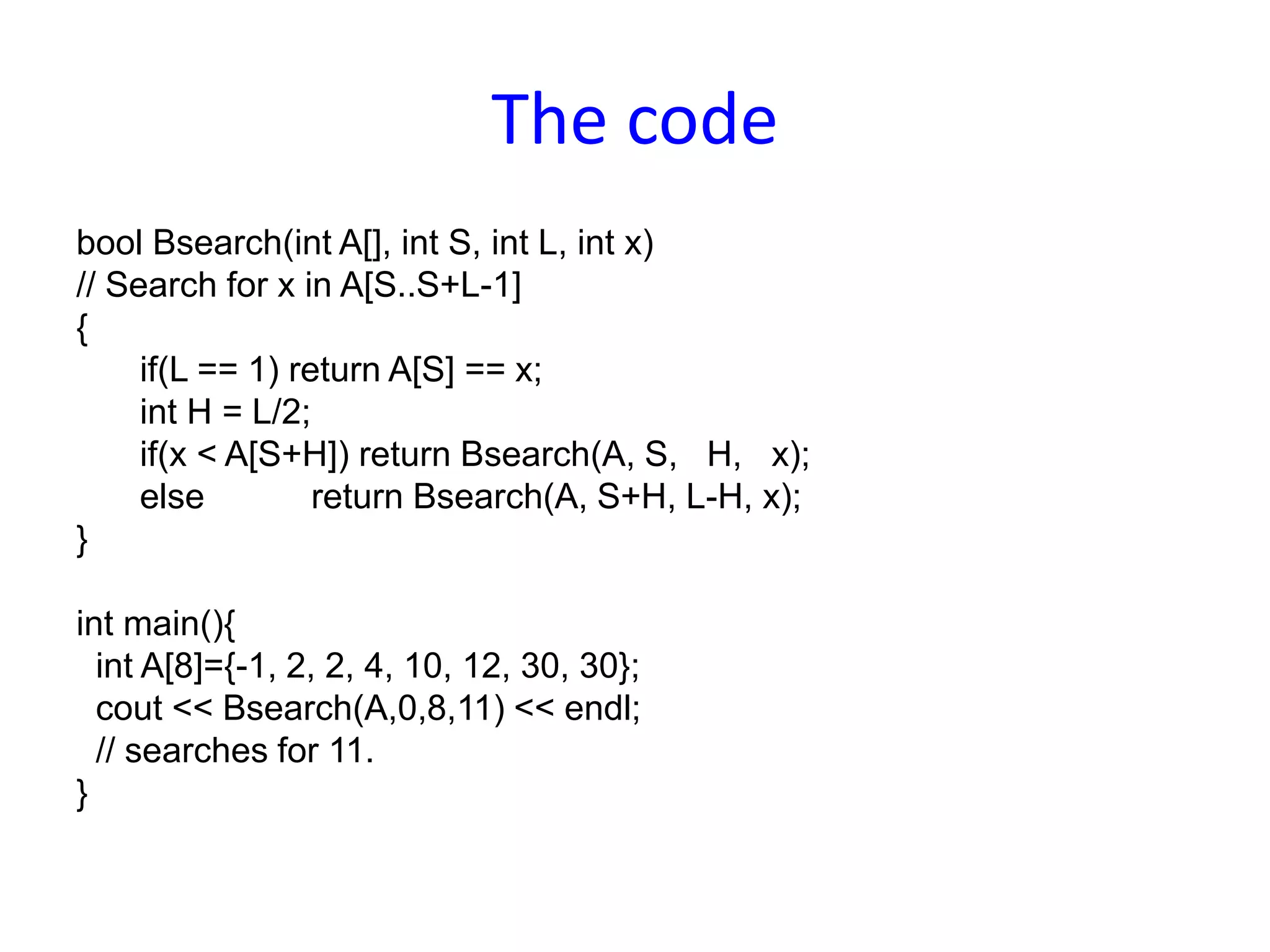 The code

bool Bsearch(int A[], int S, int L, int x)
// Search for x in A[S..S+L-1]
{
    if(L == 1) return A[S] == x;
    int H = L/2;
    if(x < A[S+H]) return Bsearch(A, S,   H,   x);
    else            return Bsearch(A, S+H, L-H, x);
}

int main(){
  int A[8]={-1, 2, 2, 4, 10, 12, 30, 30};
  cout << Bsearch(A,0,8,11) << endl;
  // searches for 11.
}